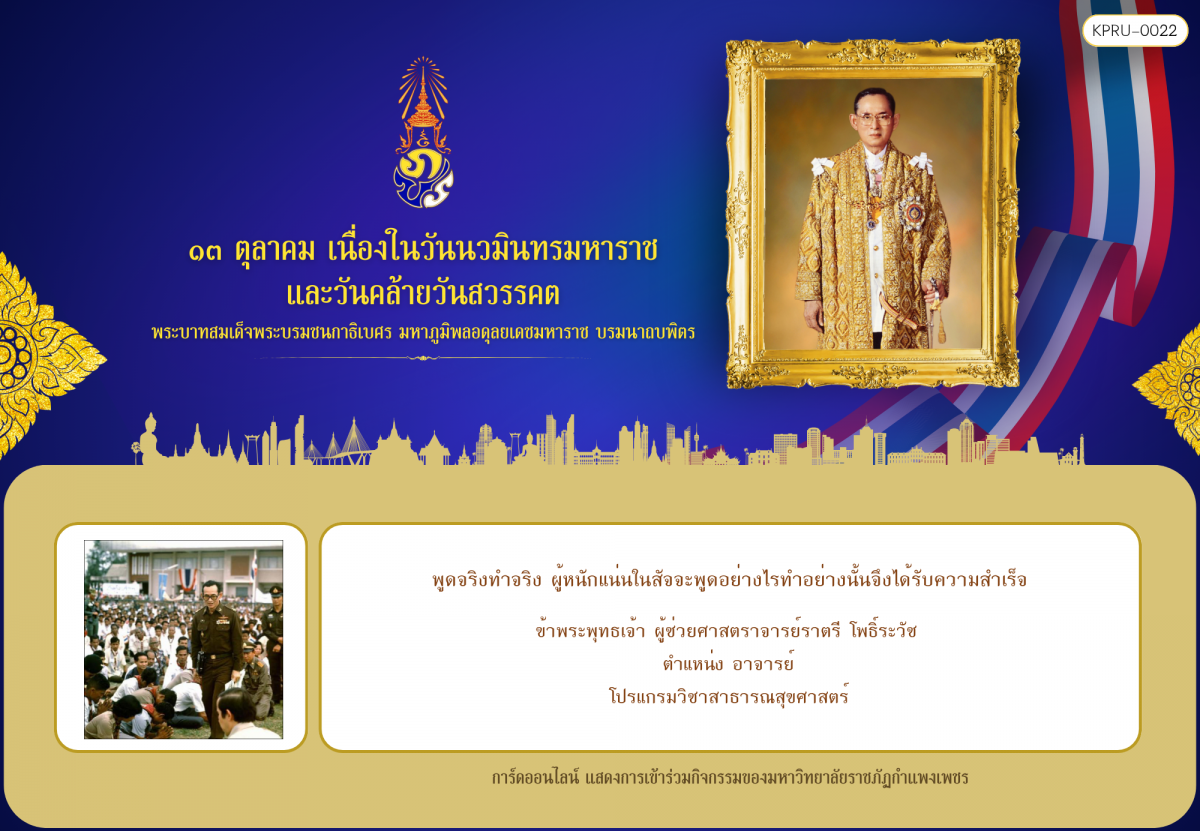 KPRU-0022

๑๓ ตุลาคม เนื่องในวันนวมินทรมหาราช และวันคล้ายวันสวรรคต

พระบาทสมเด็จพระบรมชนกาธิเบศร มหาภูมิพลอดุลยเดชมหาราช บรมนาถบพิตร

พูดจริงทำจริง ผู้หนักแน่นในสัจจะพูดอย่างไรทำอย่างนั้นจึงได้รับความสำเร็จ

ข้าพระพุทธเจ้า ผู้ช่วยศาสตราจารย์ราตรี โพธิ์ระวัช
ตำแหน่ง อาจารย์
โปรแกรมวิชาสาธารณสุขศาสตร์

การ์ดออนไลน์ แสดงการเข้าร่วมกิจกรรมของมหาวิทยาลัยราชภัฏกำแพงเพชร